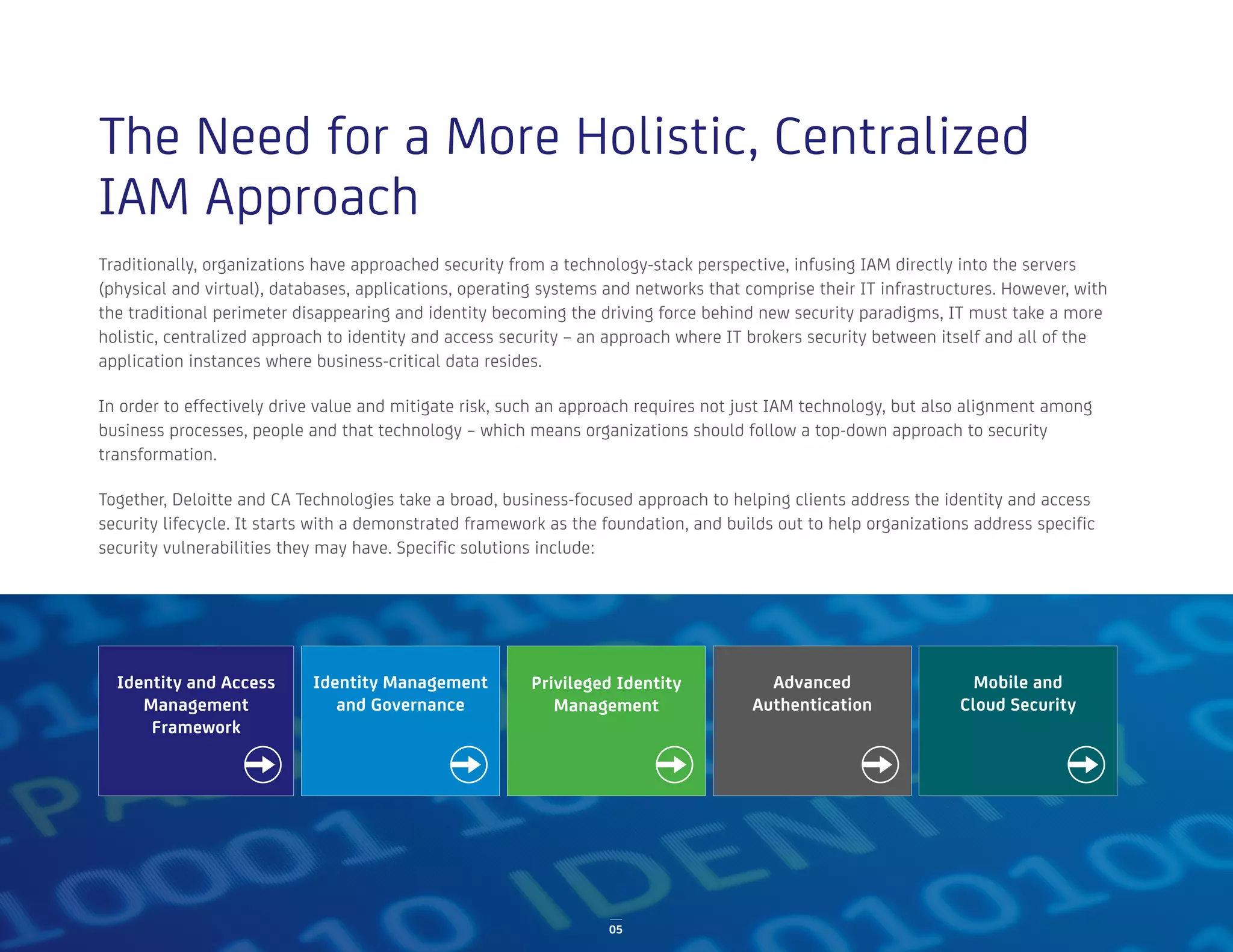 The Need for a More Holistic, Centralized IAM Approach

Traditionally, organizations have approached security from a technology-stack perspective, infusing IAM directly into the servers (physical and virtual), databases, applications, operating systems and networks that comprise their IT infrastructures. However, with the traditional perimeter disappearing and identity becoming the driving force behind new security paradigms, IT must take a more holistic, centralized approach to identity and access security – an approach where IT brokers security between itself and all of the application instances where business-critical data resides.

In order to effectively drive value and mitigate risk, such an approach requires not just IAM technology, but also alignment among business processes, people and that technology – which means organizations should follow a top-down approach to security transformation.

Together, Deloitte and CA Technologies take a broad, business-focused approach to helping clients address the identity and access security lifecycle. It starts with a demonstrated framework as the foundation, and builds out to help organizations address specific security vulnerabilities they may have. Specific solutions include:

Identity and Access Management Framework

Identity Management and Governance

Privileged Identity Management

Advanced Authentication

Mobile and Cloud Security

05